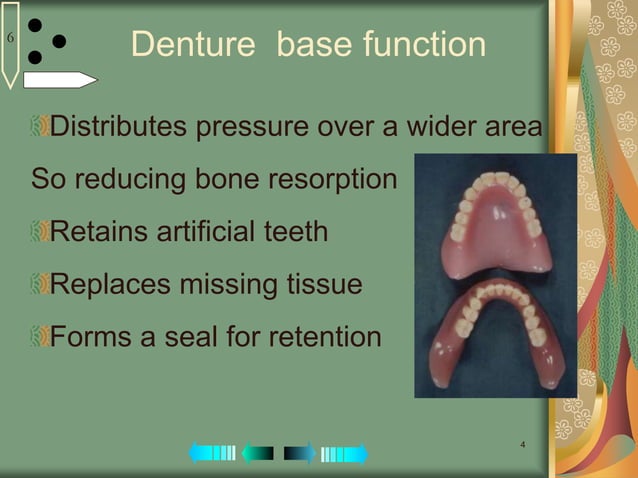 6

Denture base function

Distributes pressure over a wider area

So reducing bone resorption

Retains artificial teeth

Replaces missing tissue

Forms a seal for retention

4